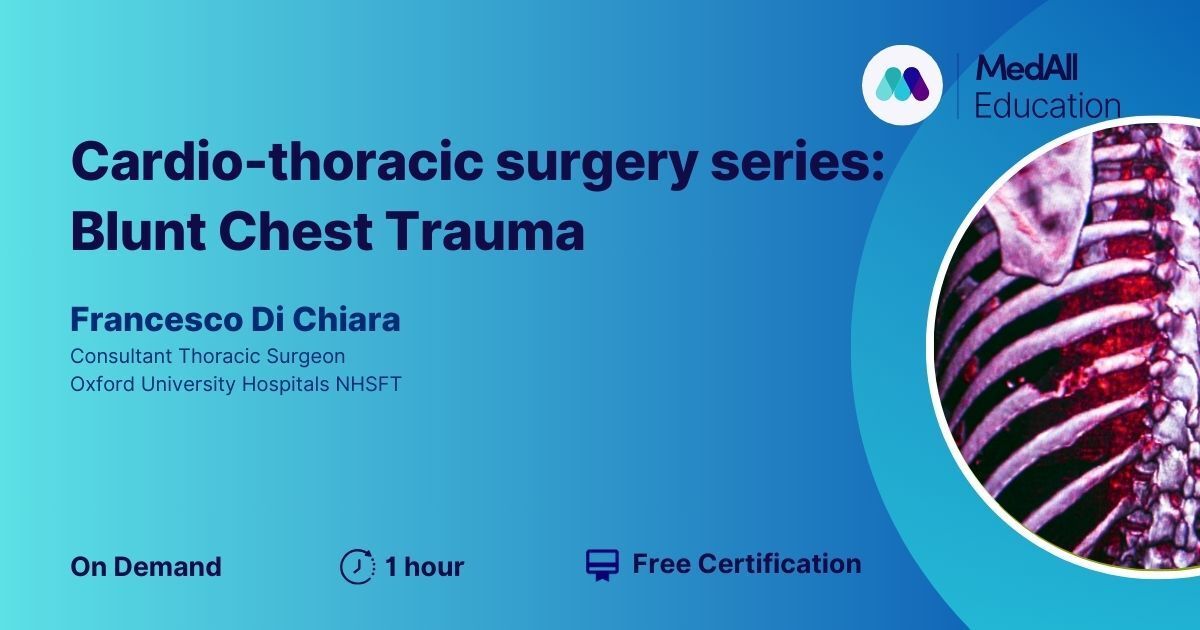 MedAll
Education

Cardio-thoracic surgery series: Blunt Chest Trauma

Francesco Di Chiara
Consultant Thoracic Surgeon
Oxford University Hospitals NHSFT

On Demand

1 hour

Free Certification